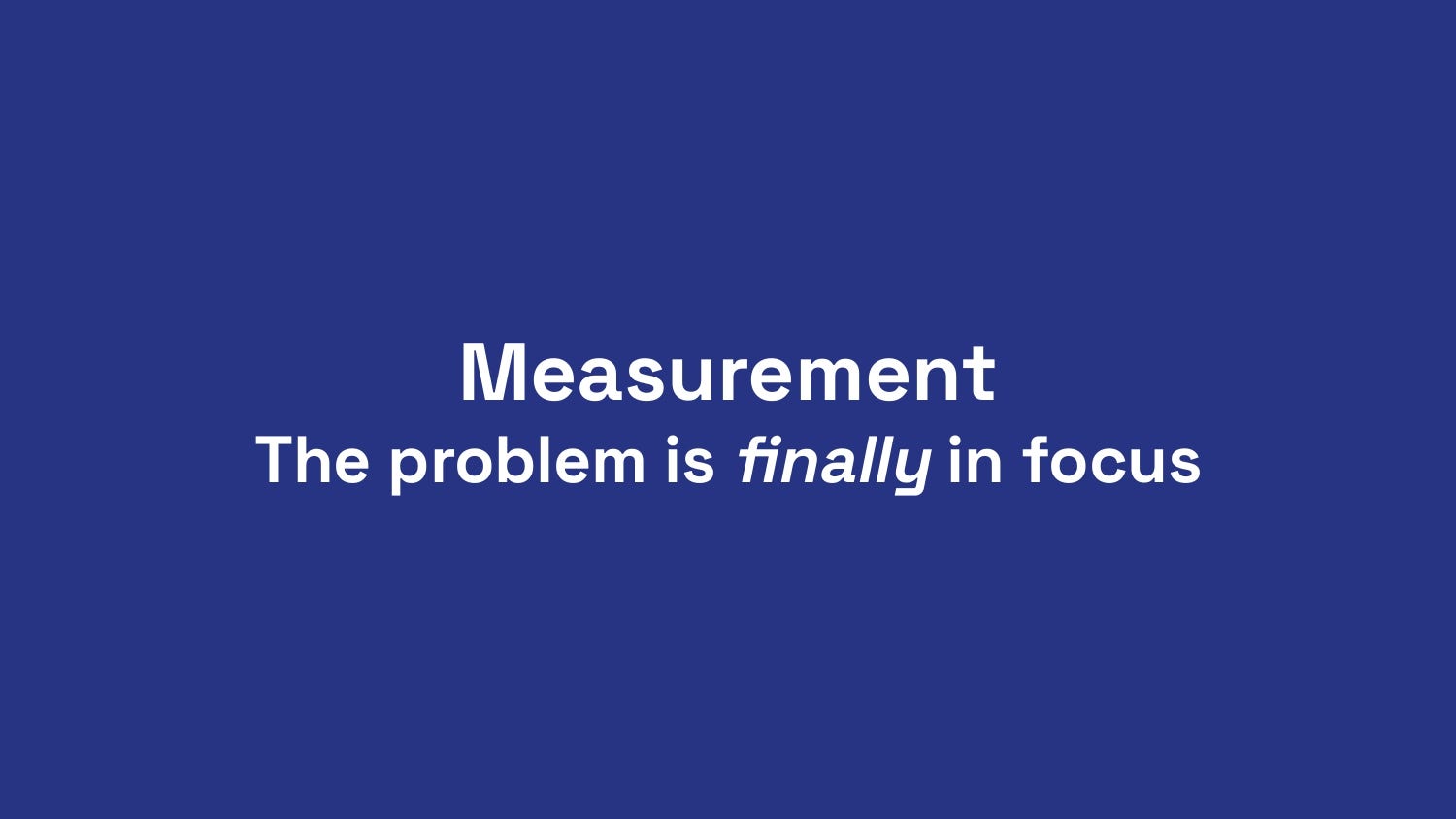 Measurement
The problem is finally in focus